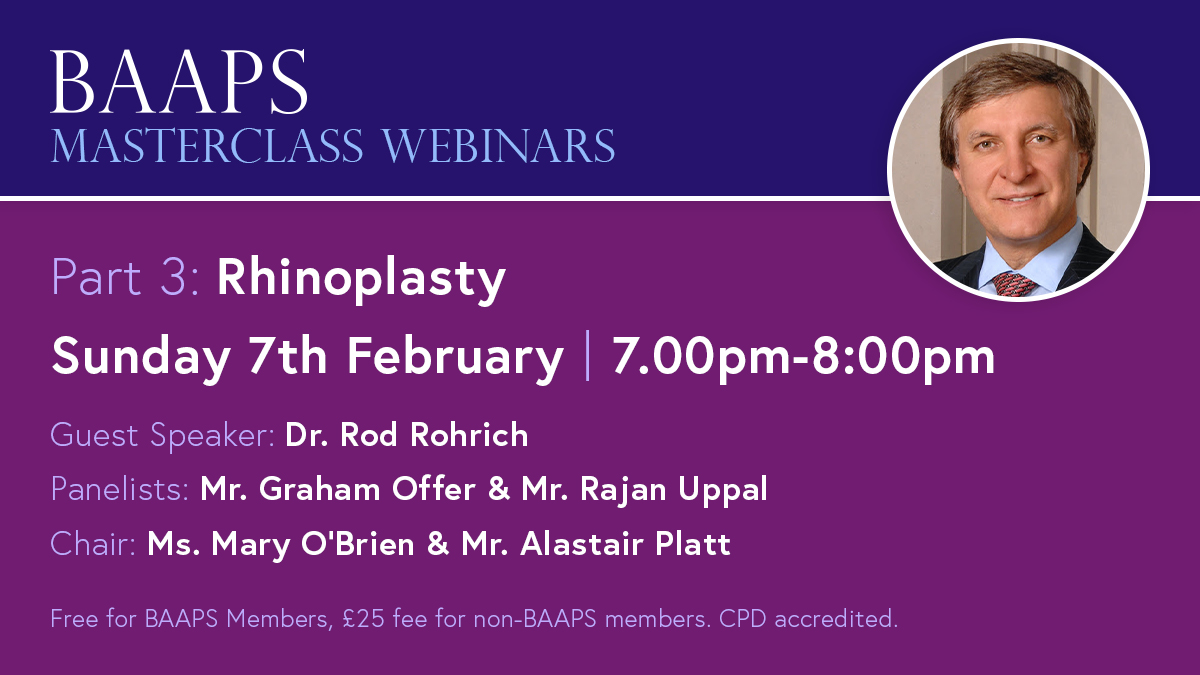 BAAPS
MASTERCLASS WEBINARS

Part 3: Rhinoplasty

Sunday 7th February | 7.00pm-8:00pm

Guest Speaker: Dr. Rod Rohrich

Panelists: Mr. Graham Offer & Mr. Rajan Uppal

Chair: Ms. Mary O'Brien & Mr. Alastair Platt

Free for BAAPS Members, £25 fee for non-BAAPS members. CPD accredited.